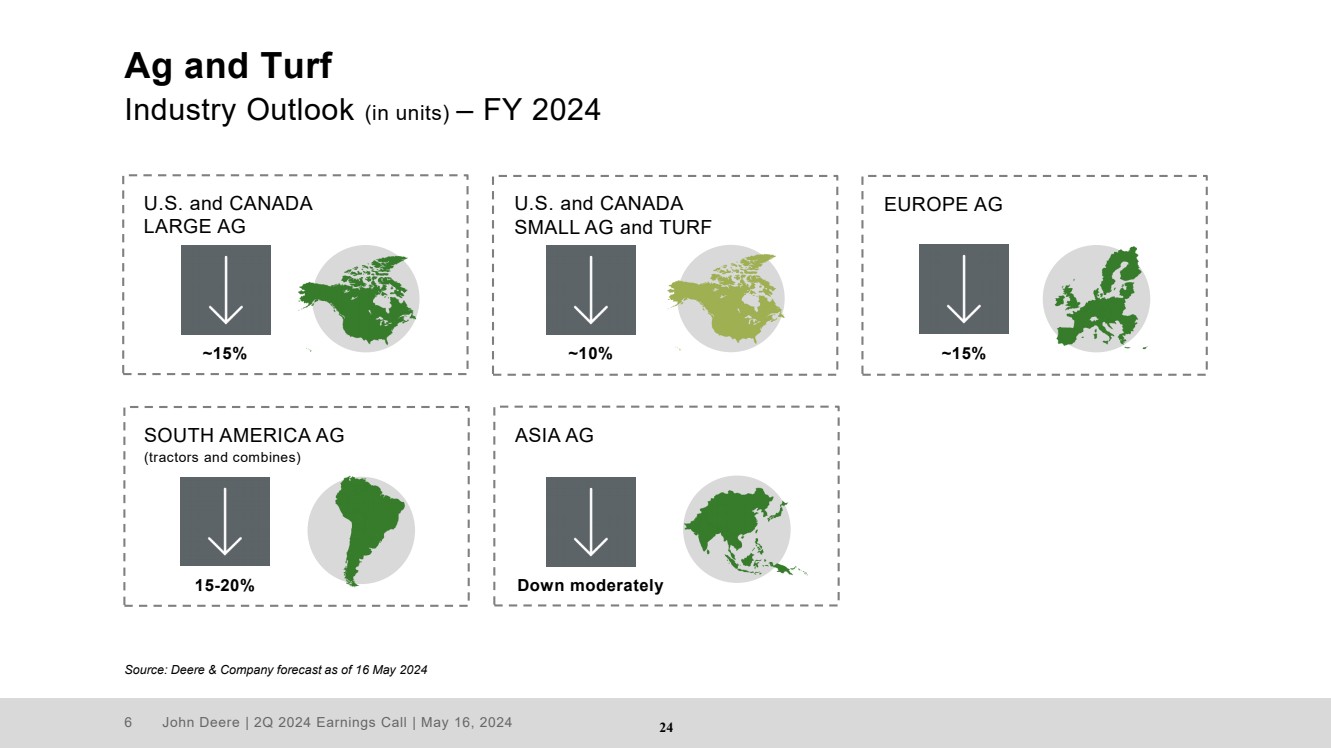 Ag and Turf
Industry Outlook (in units) – FY 2024

U.S. and CANADA LARGE AG

~15%

U.S. and CANADA SMALL AG and TURF

~10%

EUROPE AG

~15%

SOUTH AMERICA AG
(tractors and combines)

15-20%

ASIA AG

Down moderately

Source: Deere & Company forecast as of 16 May 2024

6 John Deere | 2Q 2024 Earnings Call | May 16, 2024

24